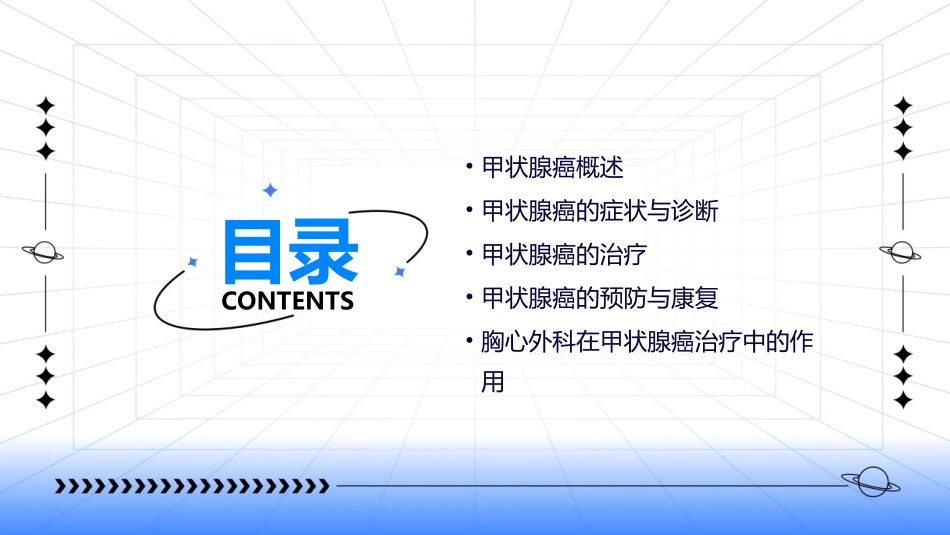 目录
CONTENTS

• 甲状腺癌概述
• 甲状腺癌的症状与诊断
• 甲状腺癌的治疗
• 甲状腺癌的预防与康复
• 胸心外科在甲状腺癌治疗中的作用